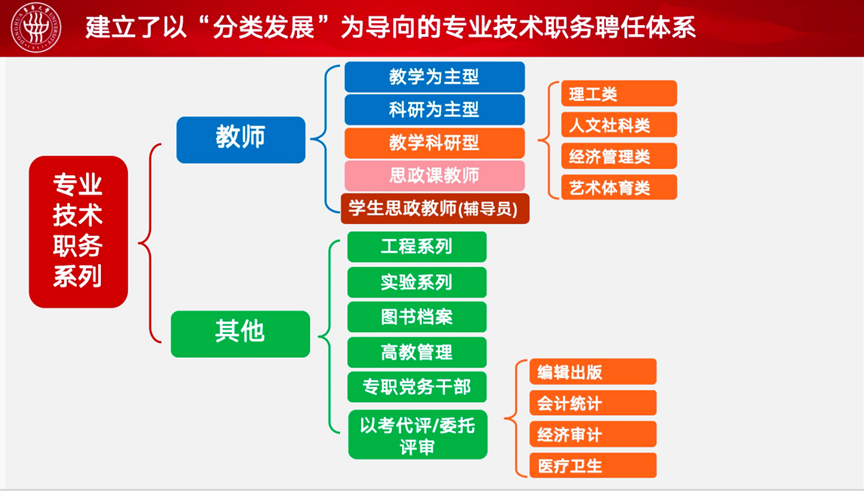 建立了以“分类发展”为导向的专业技术职务聘任体系

专业技术职务系列

教师

教学为主型
科研为主型
教学科研型
思政课教师
学生思政教师(辅导员)

理工类
人文社科类
经济管理类
艺术体育类

其他

工程系列
实验系列
图书档案
高教管理
专职党务干部
以考代评/委托评审

编辑出版
会计统计
经济审计
医疗卫生